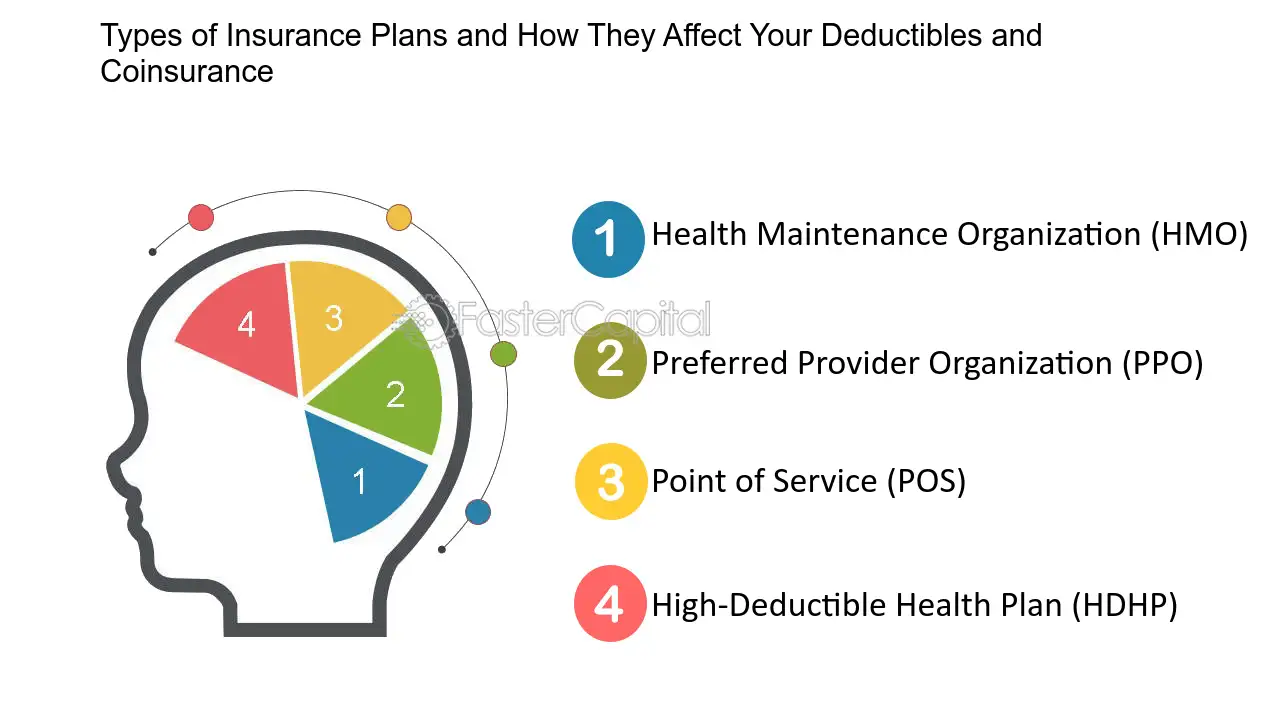 Types of Insurance Plans and How They Affect Your Deductibles and Coinsurance

4
3
2
1

FasterCapital

1 Health Maintenance Organization (HMO)

2 Preferred Provider Organization (PPO)

3 Point of Service (POS)

4 High-Deductible Health Plan (HDHP)